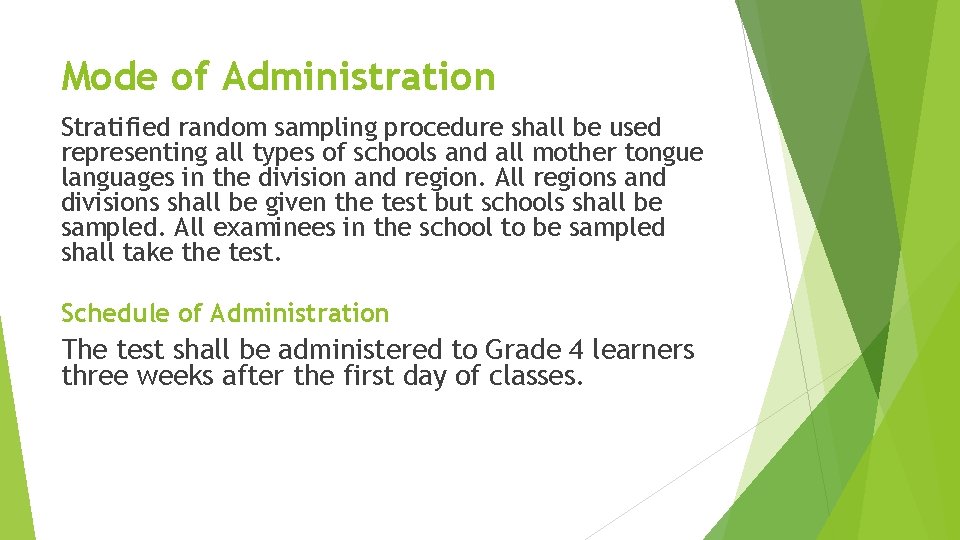 Mode of Administration

Stratified random sampling procedure shall be used representing all types of schools and all mother tongue languages in the division and region. All regions and divisions shall be given the test but schools shall be sampled. All examinees in the school to be sampled shall take the test.

Schedule of Administration

The test shall be administered to Grade 4 learners three weeks after the first day of classes.